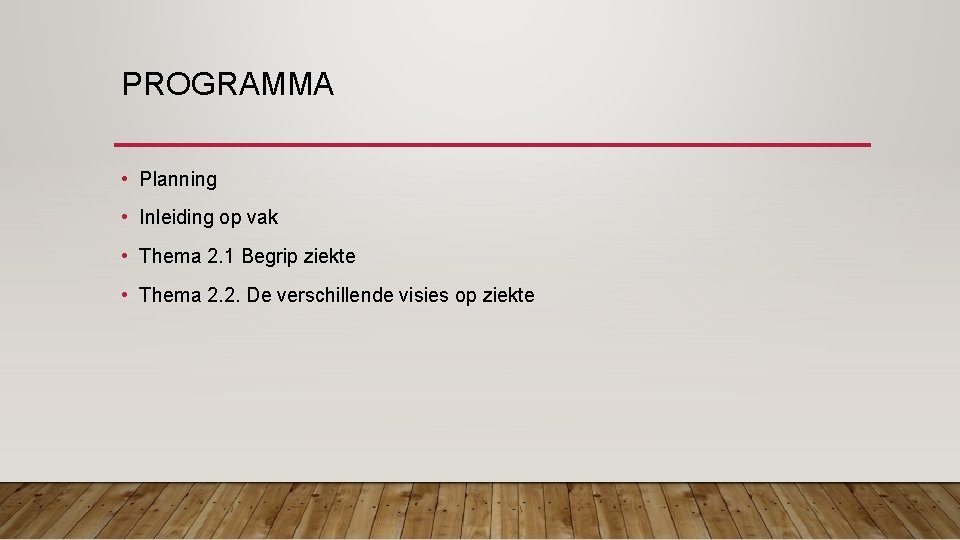 PROGRAMMA

• Planning
• Inleiding op vak
• Thema 2.1 Begrip ziekte
• Thema 2.2. De verschillende visies op ziekte